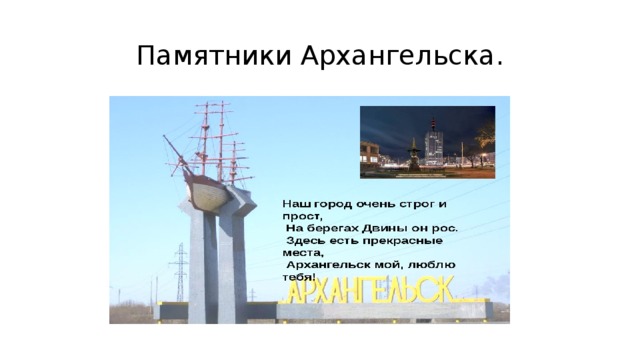 Памятники Архангельска.

Наш город очень строг и прост,
На берегах Двины он рос.
Здесь есть прекрасные места,
Архангельск мой, люблю тебя!

АРХАНГЕЛЬСК